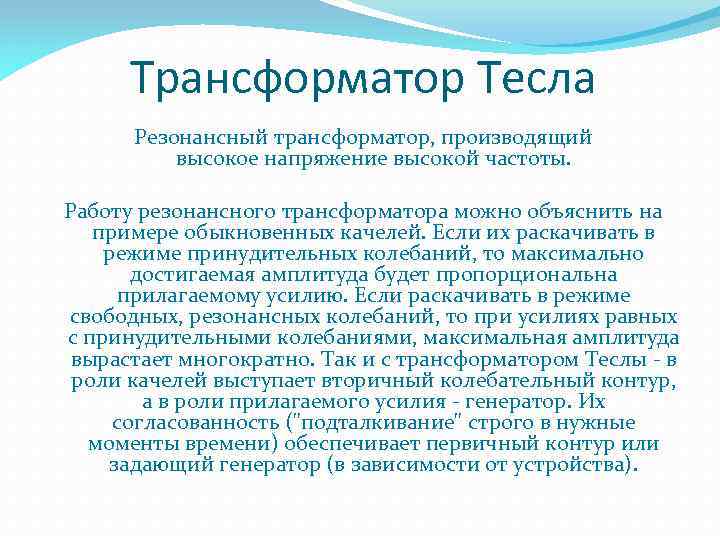 Трансформатор Тесла

Резонансный трансформатор, производящий высокое напряжение высокой частоты.

Работу резонансного трансформатора можно объяснить на примере обыкновенных качелей. Если их раскачивать в режиме принудительных колебаний, то максимально достигаемая амплитуда будет пропорциональна прилагаемому усилию. Если раскачивать в режиме свободных, резонансных колебаний, то при усилиях равных с принудительными колебаниями, максимальная амплитуда вырастает многократно. Так и с трансформатором Теслы - в роли качелей выступает вторичный колебательный контур, а в роли прилагаемого усилия - генератор. Их согласованность ("подталкивание" строго в нужные моменты времени) обеспечивает первичный контур или задающий генератор (в зависимости от устройства).